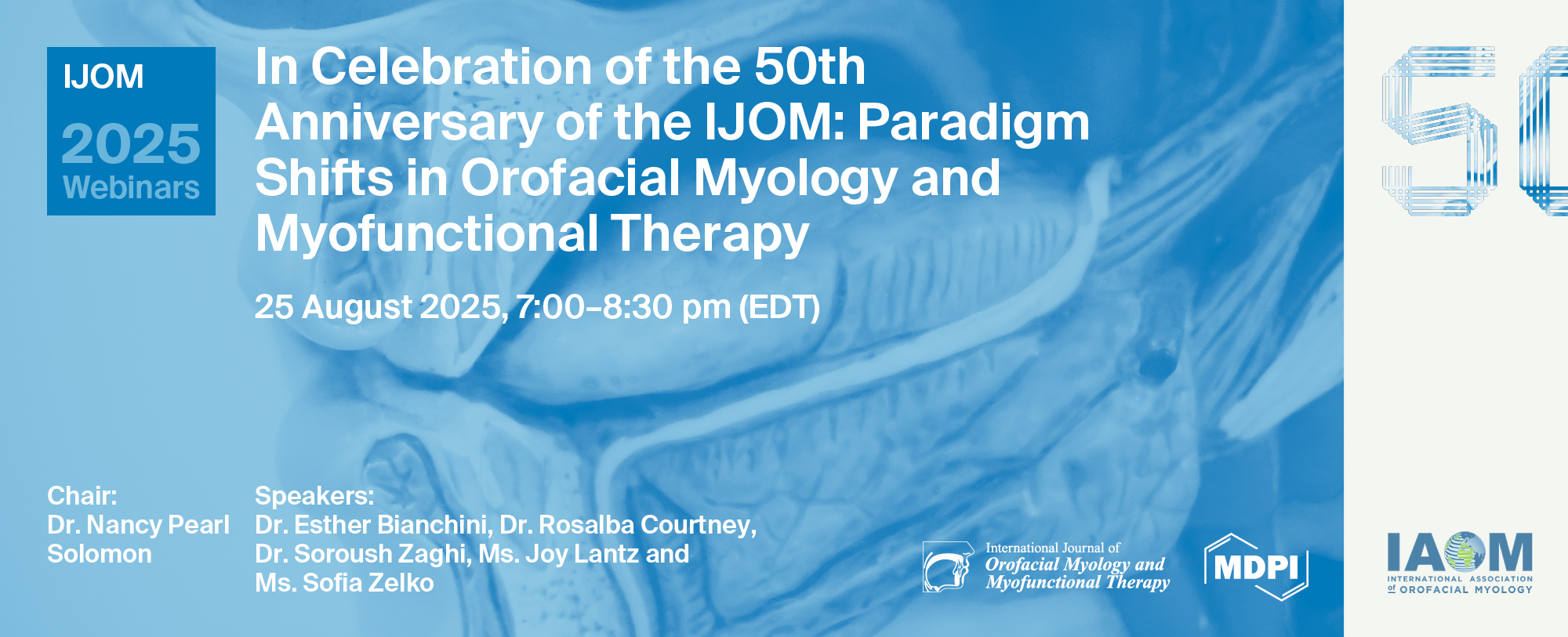 IJOM
2025
Webinars

In Celebration of the 50th Anniversary of the IJOM: Paradigm Shifts in Orofacial Myology and Myofunctional Therapy

25 August 2025, 7:00–8:30 pm (EDT)

50

Chair:
Dr. Nancy Pearl Solomon

Speakers:
Dr. Esther Bianchini, Dr. Rosalba Courtney, Dr. Soroush Zaghi, Ms. Joy Lantz and Ms. Sofia Zelko

International Journal of
Orofacial Myology and Myofunctional Therapy

MDPI

IAOM
INTERNATIONAL ASSOCIATION of OROFACIAL MYOLOGY